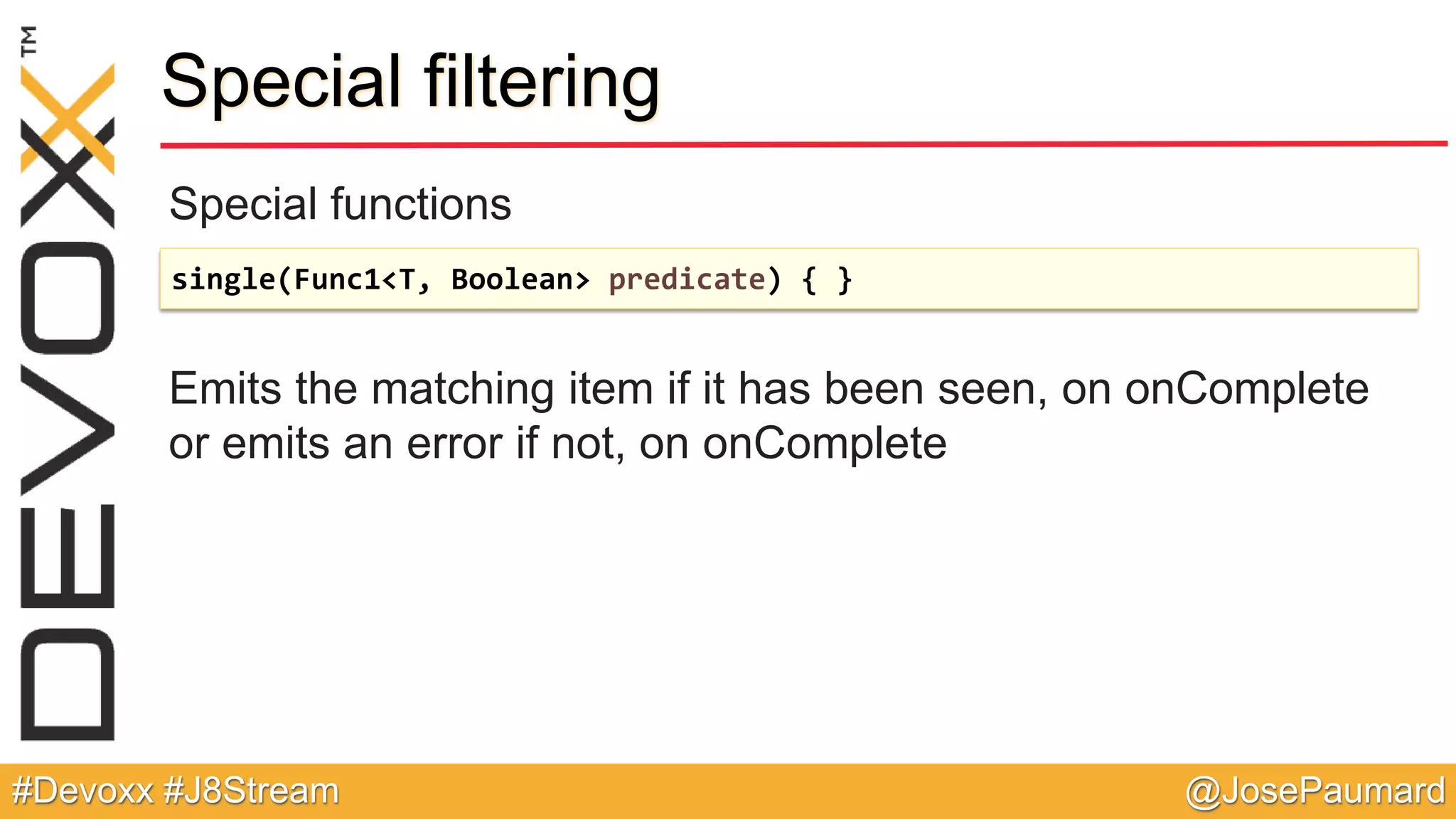 DEVOXX™

Special filtering

Special functions

single(Func1<T, Boolean> predicate) { }

Emits the matching item if it has been seen, on onComplete or emits an error if not, on onComplete

#Devoxx #J8Stream

@JosePaumard